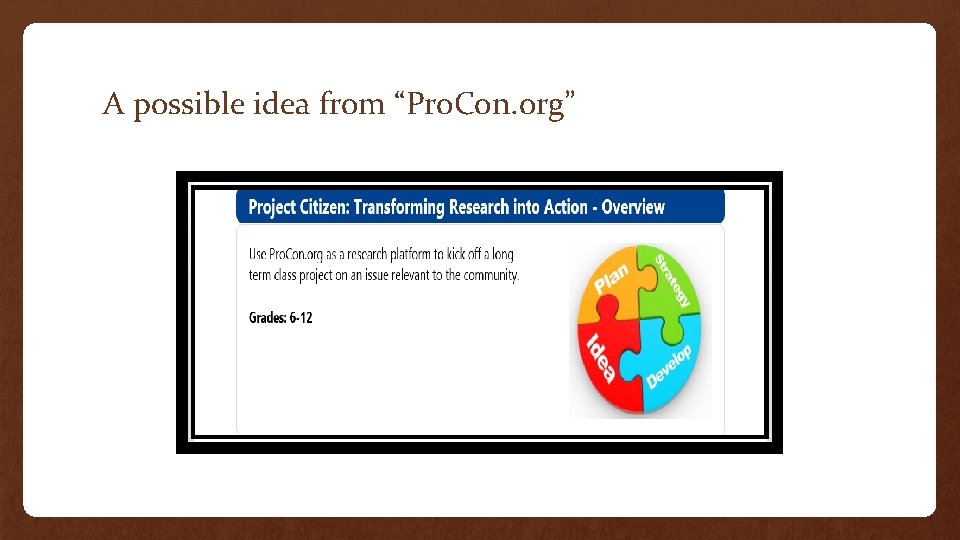 A possible idea from “ProCon.org”

Project Citizen: Transforming Research into Action - Overview

Use ProCon.org as a research platform to kick off a long term class project on an issue relevant to the community.

Grades: 6-12

Plan
Strategy
Idea
Develop